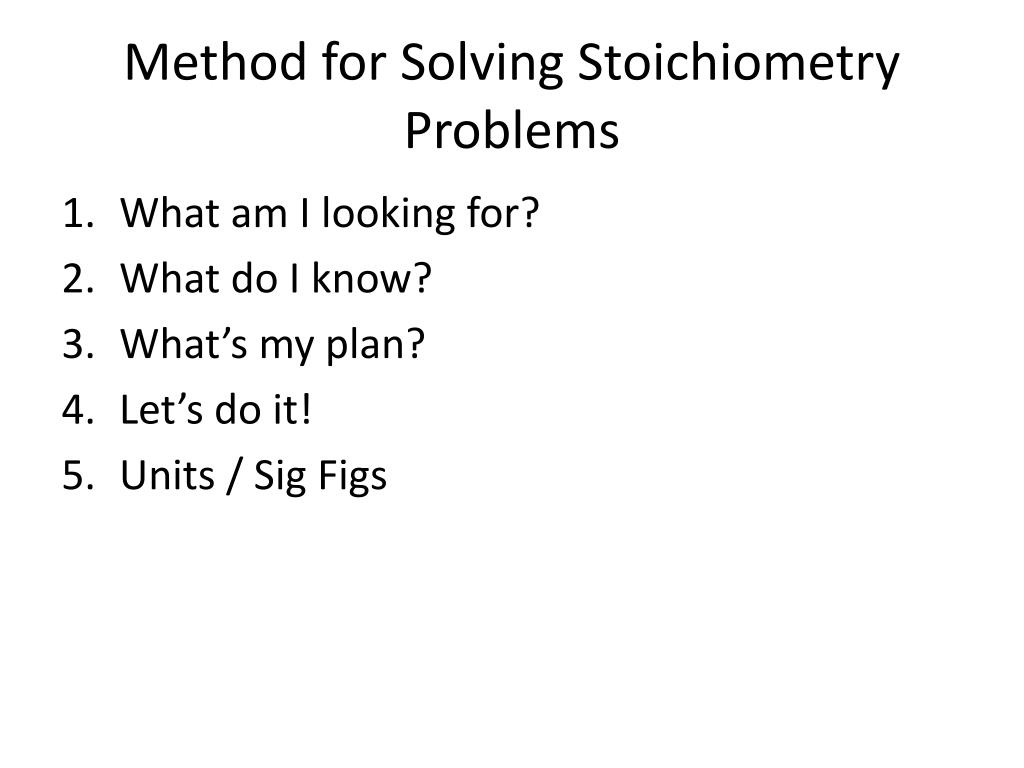 Method for Solving Stoichiometry Problems

1. What am I looking for?
2. What do I know?
3. What’s my plan?
4. Let’s do it!
5. Units / Sig Figs